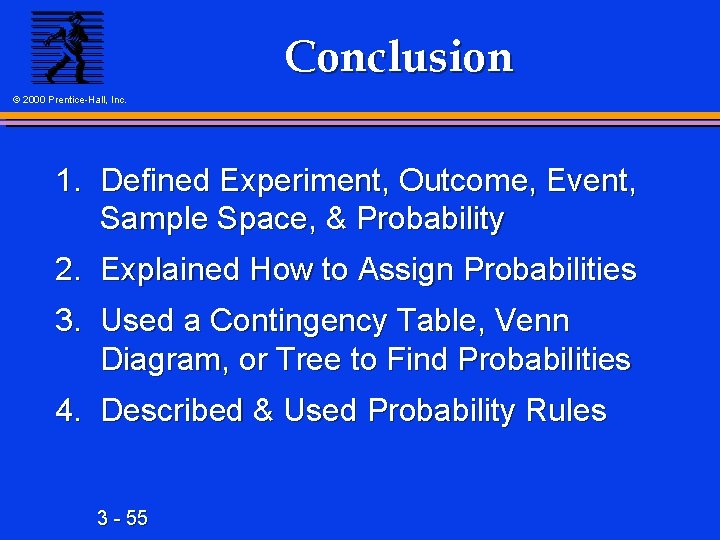 © 2000 Prentice-Hall, Inc.

Conclusion

1. Defined Experiment, Outcome, Event, Sample Space, & Probability

2. Explained How to Assign Probabilities

3. Used a Contingency Table, Venn Diagram, or Tree to Find Probabilities

4. Described & Used Probability Rules

3 - 55